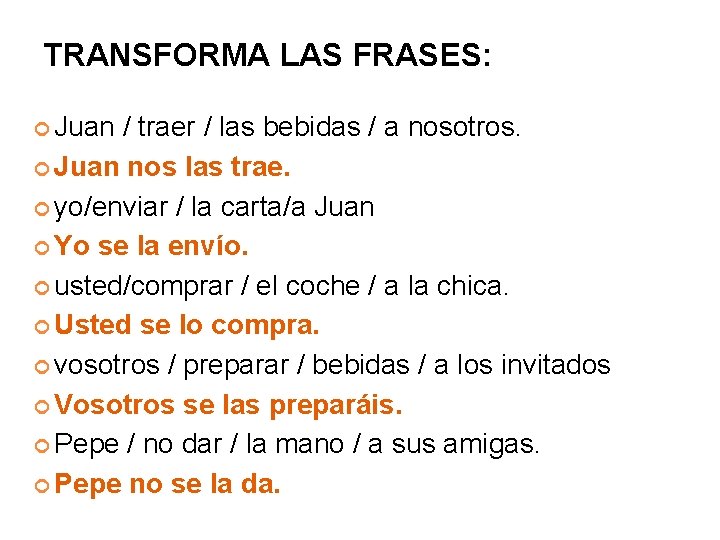 TRANSFORMA LAS FRASES:

• Juan / traer / las bebidas / a nosotros.
• Juan nos las trae.
• yo/enviar / la carta/a Juan
• Yo se la envío.
• usted/comprar / el coche / a la chica.
• Usted se lo compra.
• vosotros / preparar / bebidas / a los invitados
• Vosotros se las preparáis.
• Pepe / no dar / la mano / a sus amigas.
• Pepe no se la da.